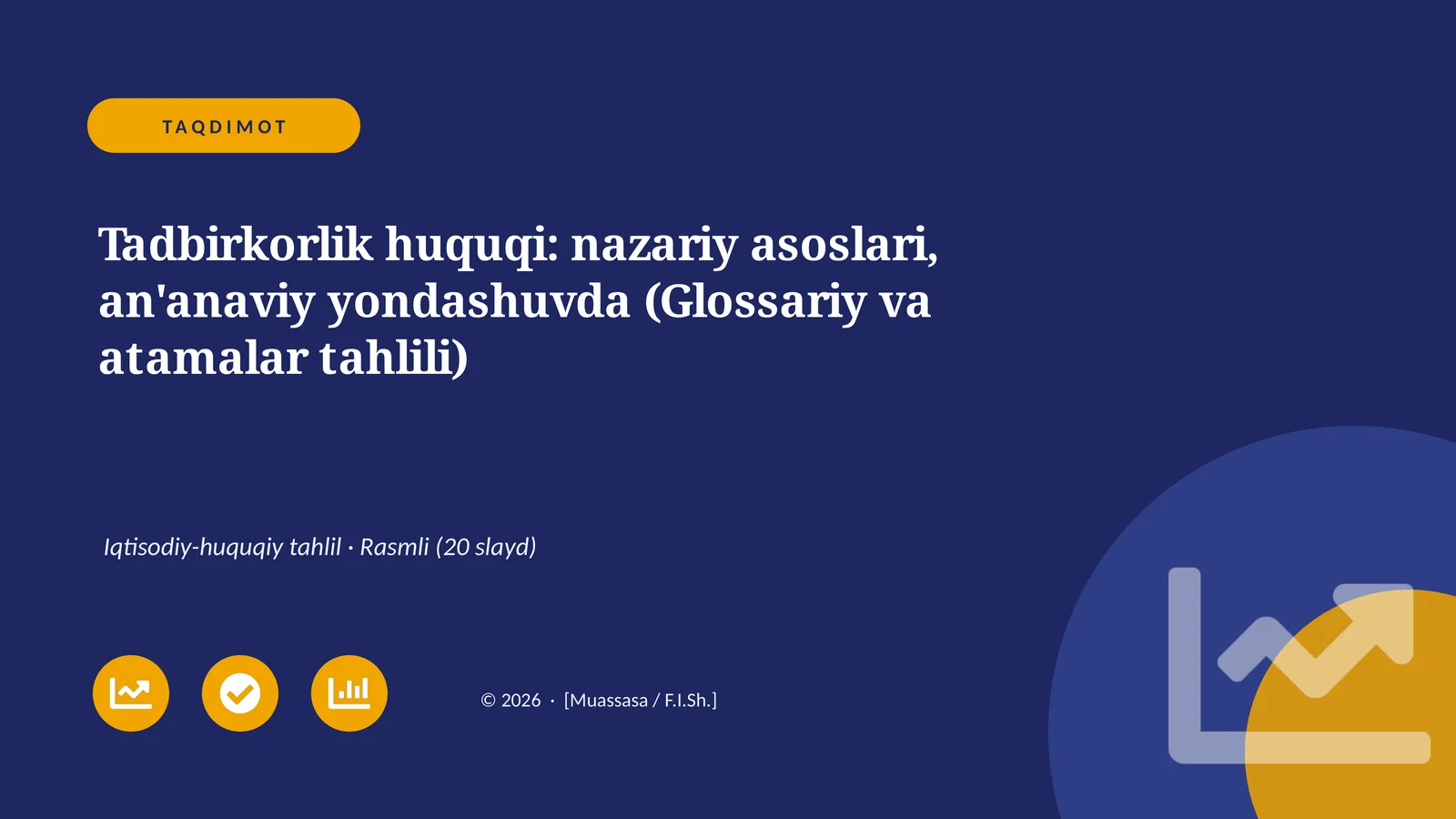 TAQDIMOT

Tadbirkorlik huquqi: nazariy asoslari, an'anaviy yondashuvda (Glossariy va atamalar tahlili)

Iqtisodiy-huquqiy tahlil · Rasmli (20 slayd)

© 2026 · [Muassasa / F.I.Sh.]